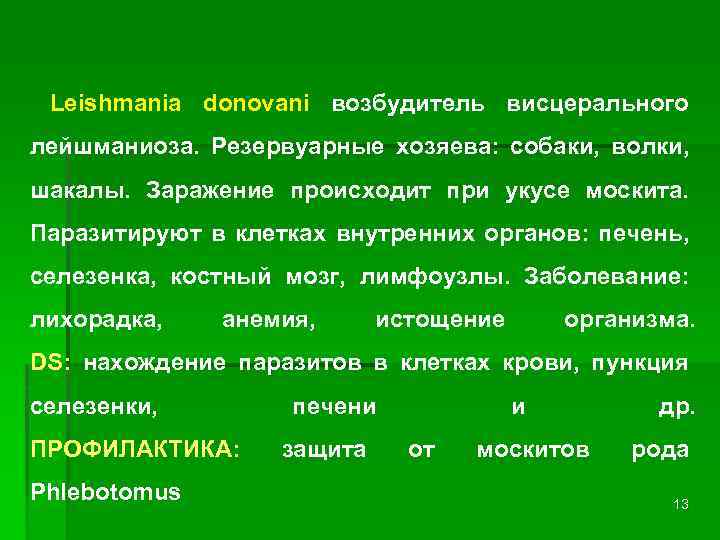 Leishmania donovani возбудитель висцерального лейшманиоза. Резервуарные хозяева: собаки, волки, шакалы. Заражение происходит при укусе москита. Паразитируют в клетках внутренних органов: печень, селезенка, костный мозг, лимфоузлы. Заболевание: лихорадка, анемия, истощение организма. DS: нахождение паразитов в клетках крови, пункция селезенки, печени и др. ПРОФИЛАКТИКА: защита от москитов рода Phlebotomus

13